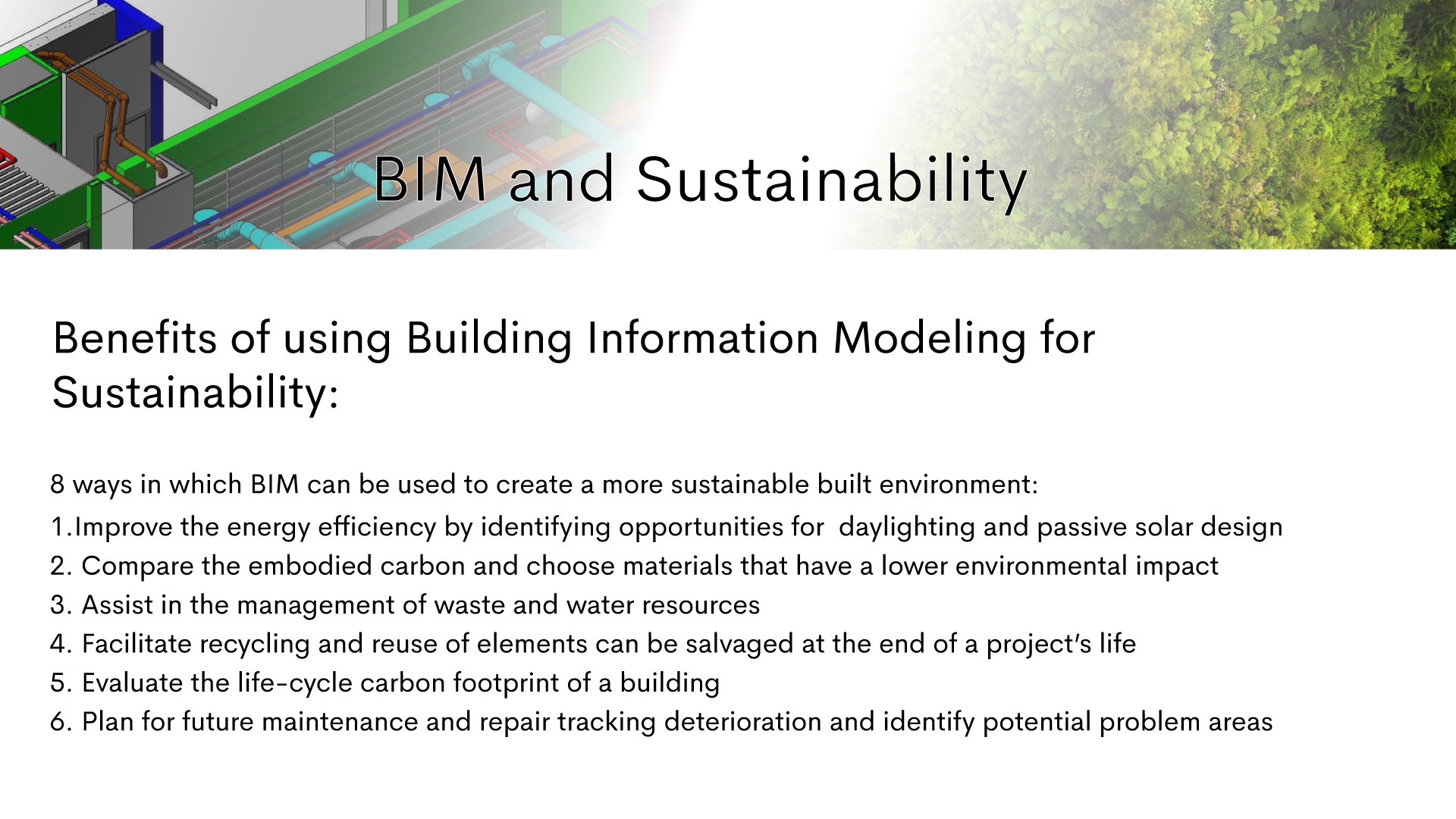 BIM and Sustainability

Benefits of using Building Information Modeling for Sustainability:

8 ways in which BIM can be used to create a more sustainable built environment:

1.Improve the energy efficiency by identifying opportunities for daylighting and passive solar design

2. Compare the embodied carbon and choose materials that have a lower environmental impact

3. Assist in the management of waste and water resources

4. Facilitate recycling and reuse of elements can be salvaged at the end of a project's life

5. Evaluate the life-cycle carbon footprint of a building

6. Plan for future maintenance and repair tracking deterioration and identify potential problem areas